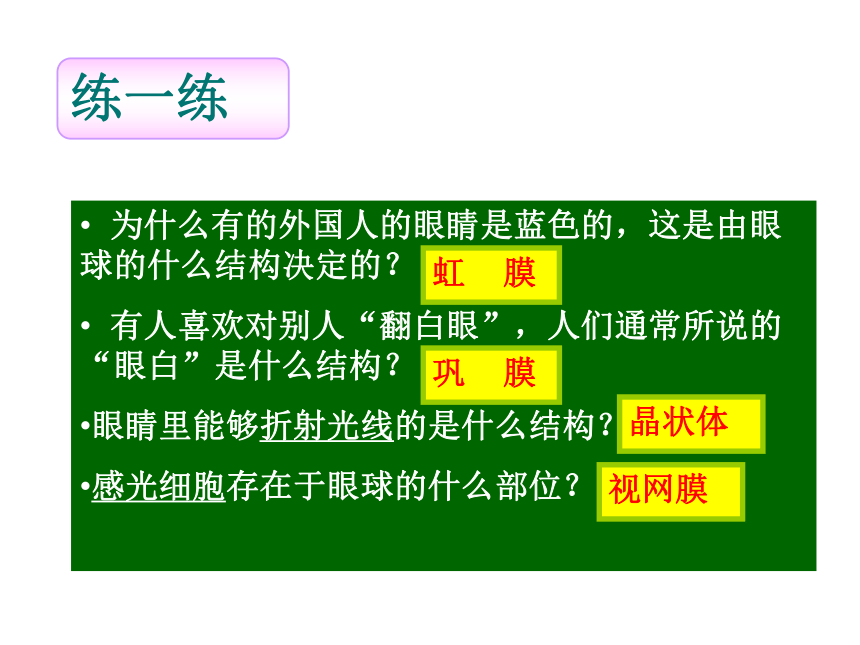 练一练

• 为什么有的外国人的眼睛是蓝色的，这是由眼球的什么结构决定的？ 虹　膜

• 有人喜欢对别人“翻白眼”，人们通常所说的“眼白”是什么结构？ 巩　膜

•眼睛里能够折射光线的是什么结构？ 晶状体

•感光细胞存在于眼球的什么部位？ 视网膜